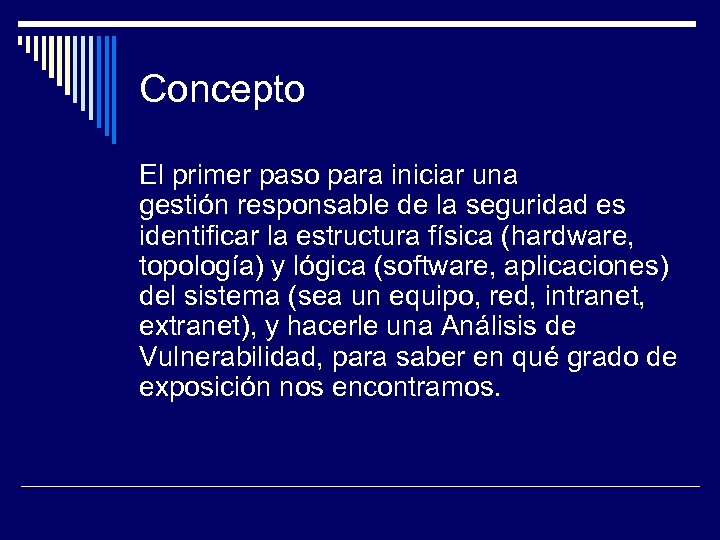 Concepto

El primer paso para iniciar una gestión responsable de la seguridad es identificar la estructura física (hardware, topología) y lógica (software, aplicaciones) del sistema (sea un equipo, red, intranet, extranet), y hacerle una Análisis de Vulnerabilidad, para saber en qué grado de exposición nos encontramos.